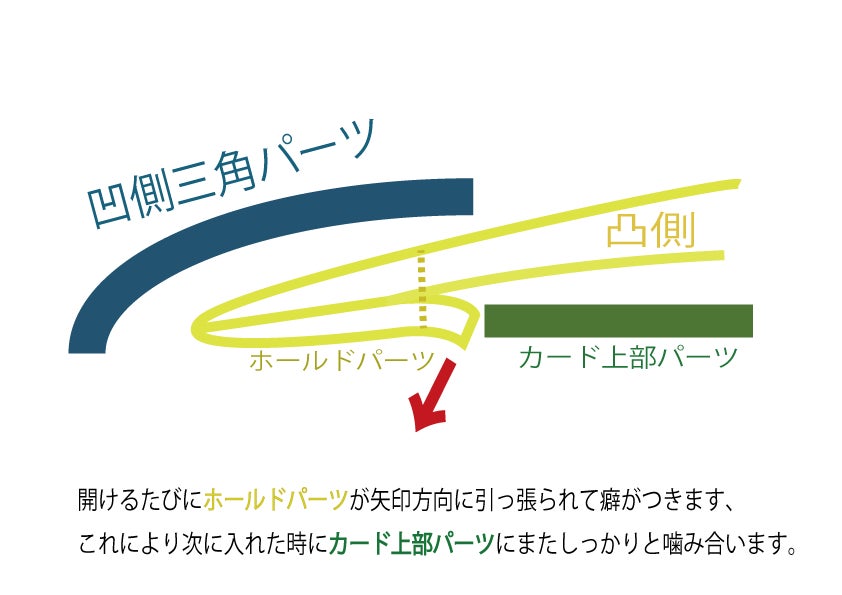 凹側三角パーツ

凸側

ホールドパーツ

カード上部パーツ

開けるたびにホールドパーツが矢印方向に引っ張られて癖がつきます、
これにより次に入れた時にカード上部パーツにまたしっかりと噛み合います。